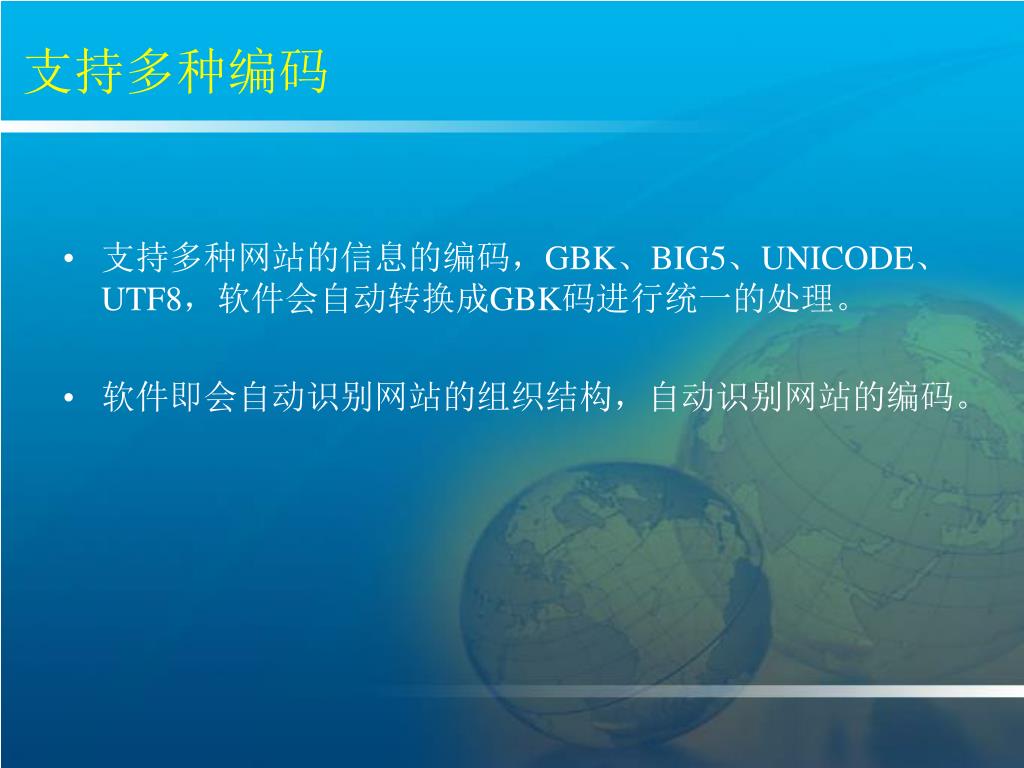 支持多种编码

• 支持多种网站的信息的编码，GBK、BIG5、UNICODE、UTF8，软件会自动转换成GBK码进行统一的处理。

• 软件即会自动识别网站的组织结构，自动识别网站的编码。